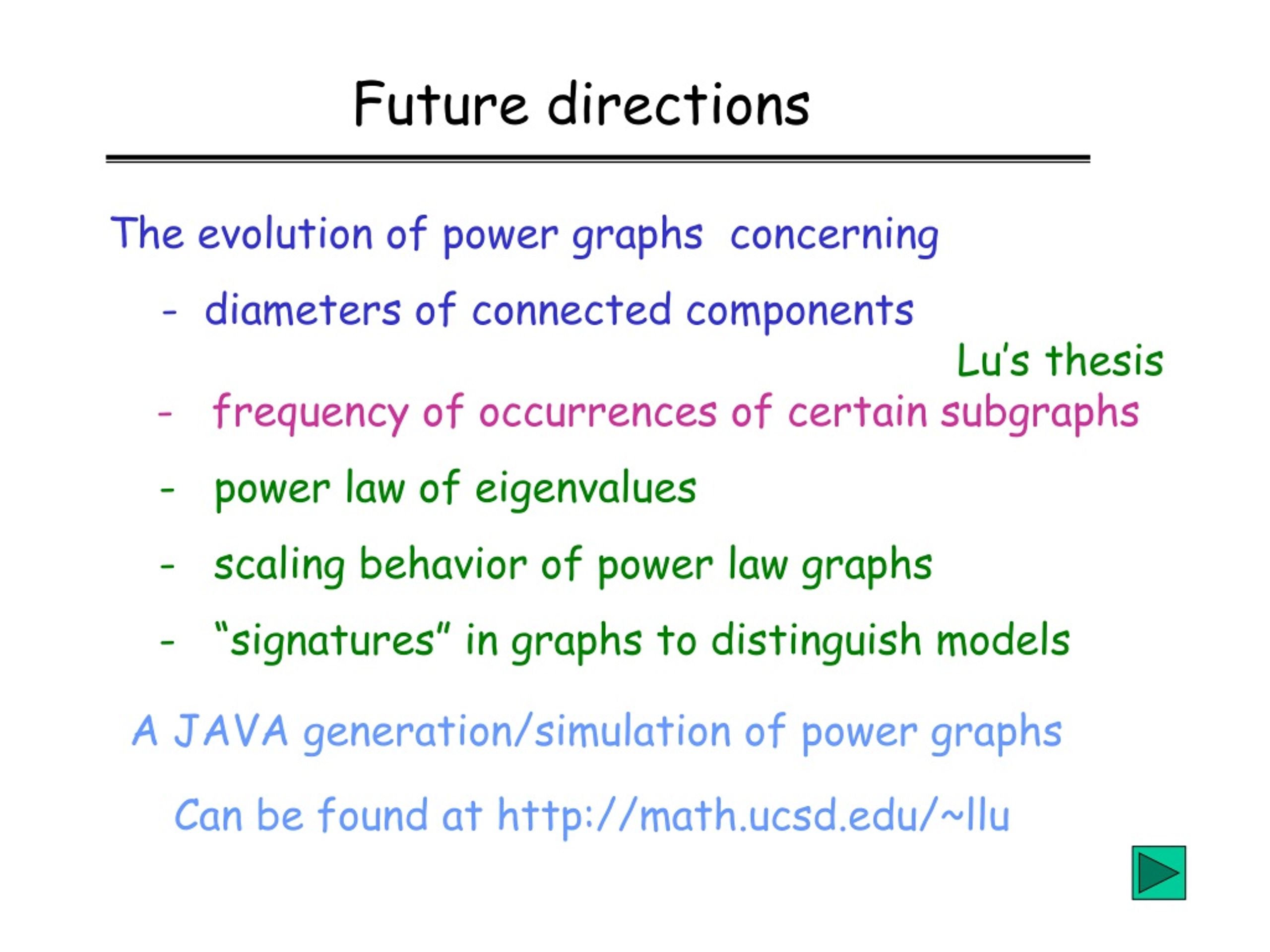 Future directions

The evolution of power graphs concerning

- diameters of connected components

Lu's thesis

- frequency of occurrences of certain subgraphs

- power law of eigenvalues

- scaling behavior of power law graphs

- "signatures" in graphs to distinguish models

A JAVA generation/simulation of power graphs

Can be found at http://math.ucsd.edu/~llu